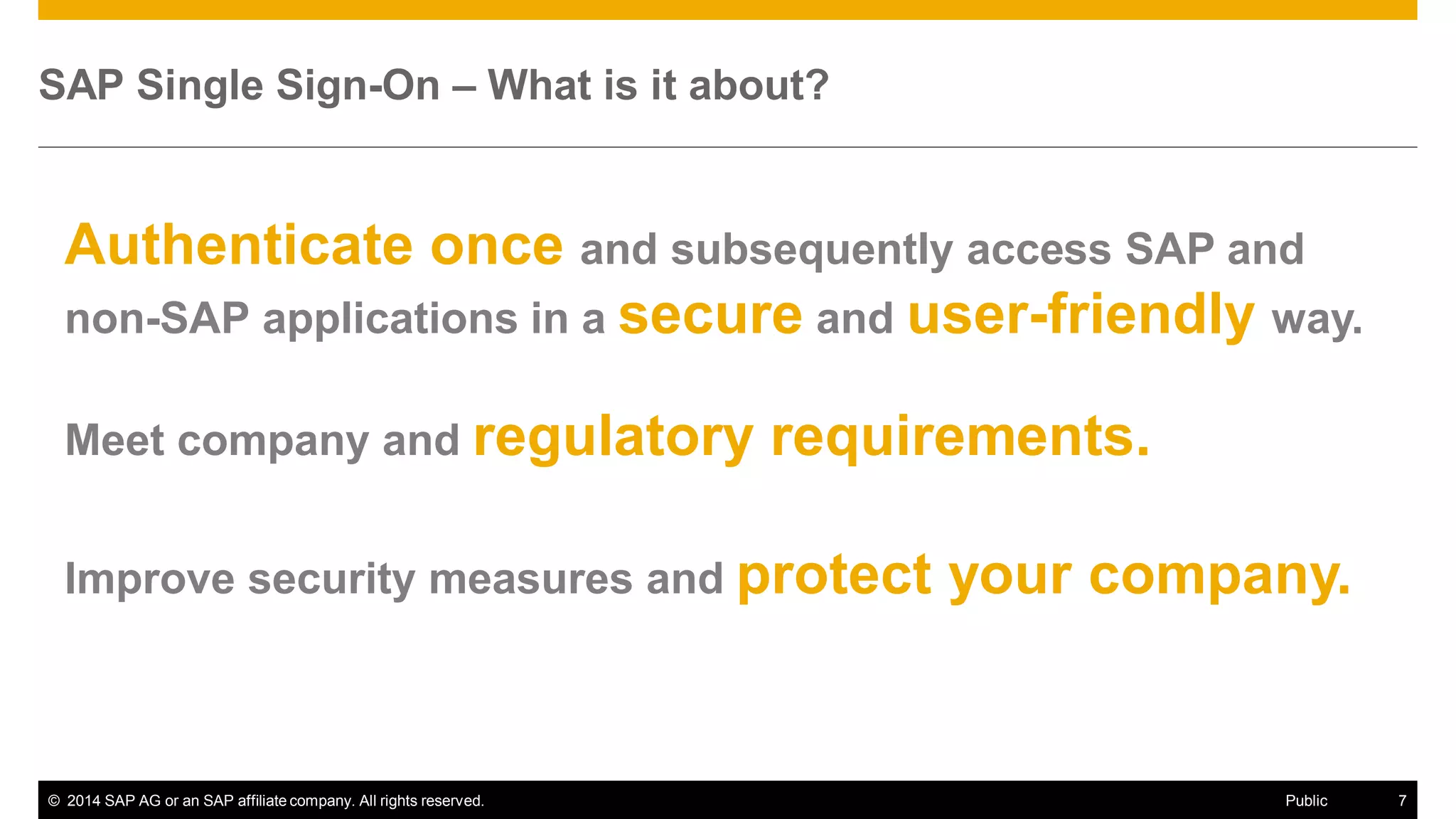 SAP Single Sign-On – What is it about?

Authenticate once and subsequently access SAP and non-SAP applications in a secure and user-friendly way.

Meet company and regulatory requirements.

Improve security measures and protect your company.

© 2014 SAP AG or an SAP affiliate company. All rights reserved.

Public

7